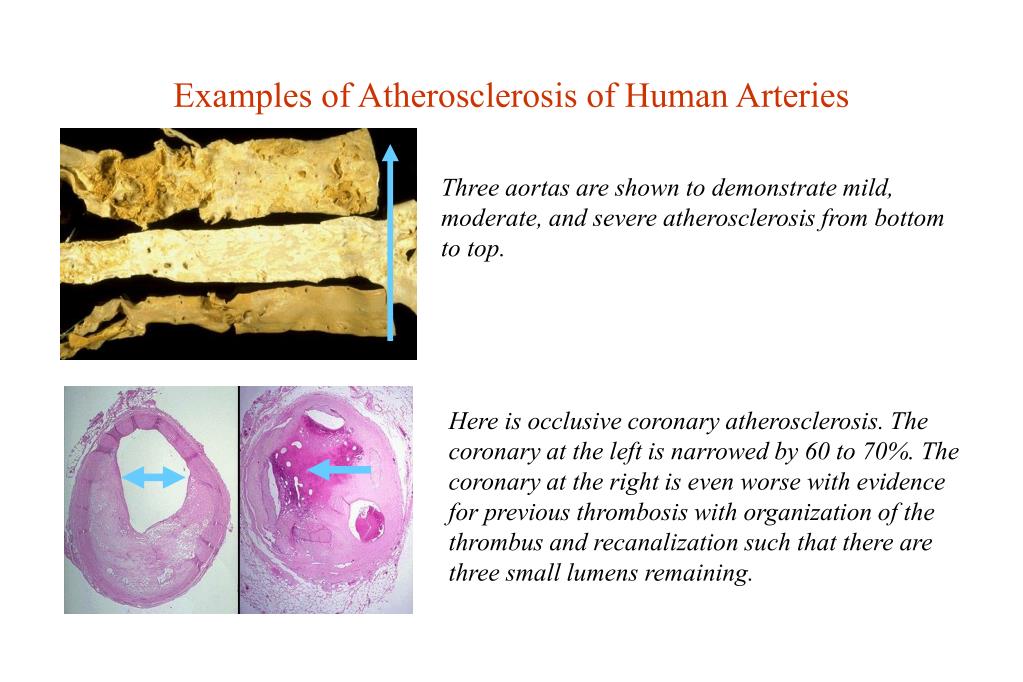 Examples of Atherosclerosis of Human Arteries

Three aortas are shown to demonstrate mild, moderate, and severe atherosclerosis from bottom to top.

Here is occlusive coronary atherosclerosis. The coronary at the left is narrowed by 60 to 70%. The coronary at the right is even worse with evidence for previous thrombosis with organization of the thrombus and recanalization such that there are three small lumens remaining.